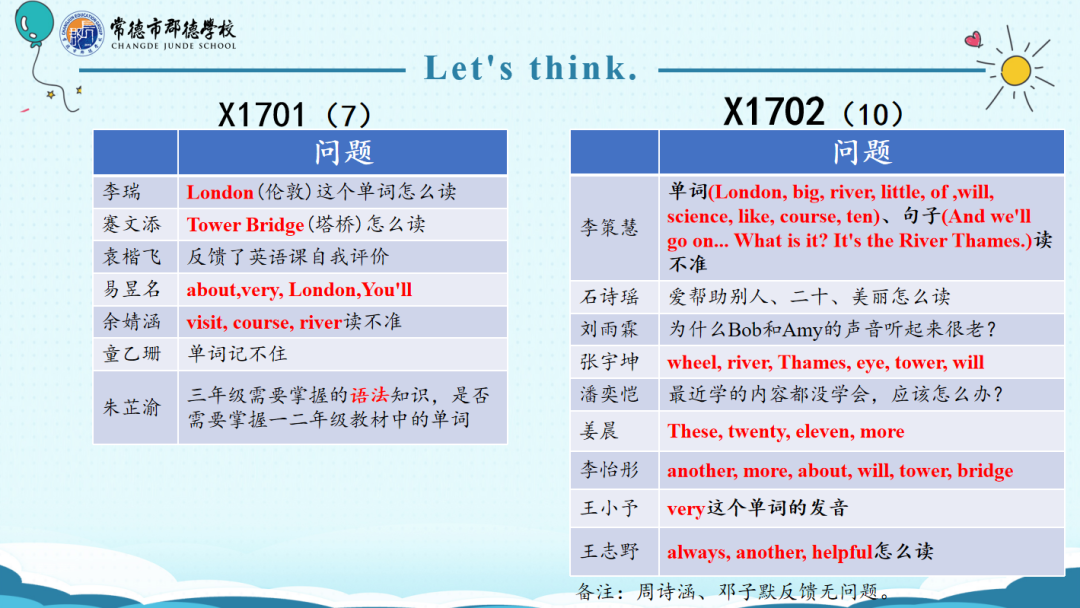 常德市郡德学校
CHANGDE JUNDE SCHOOL

Let's think.

X1701（7）

| | 问题 |
|---|---|
| 李瑞 | London(伦敦)这个单词怎么读 |
| 蹇文添 | Tower Bridge(塔桥)怎么读 |
| 袁楷飞 | 反馈了英语课自我评价 |
| 易昱名 | about,very, London,You'll |
| 余婧涵 | visit, course, river读不准 |
| 童乙珊 | 单词记不住 |
| 朱芷渝 | 三年级需要掌握的语法知识，是否需要掌握一二年级教材中的单词 |

X1702（10）

| | 问题 |
|---|---|
| 李策慧 | 单词(London, big, river, little, of ,will, science, like, course, ten)、句子(And we'll go on... What is it? It's the River Thames.)读不准 |
| 石诗瑶 | 爱帮助别人、二十、美丽怎么读 |
| 刘雨霖 | 为什么Bob和Amy的声音听起来很老？ |
| 张宇坤 | wheel, river, Thames, eye, tower, will |
| 潘奕恺 | 最近学的内容都没学会，应该怎么办？ |
| 姜晨 | These, twenty, eleven, more |
| 李怡彤 | another, more, about, will, tower, bridge |
| 王小予 | very这个单词的发音 |
| 王志野 | always, another, helpful怎么读 |

备注：周诗涵、邓子默反馈无问题。